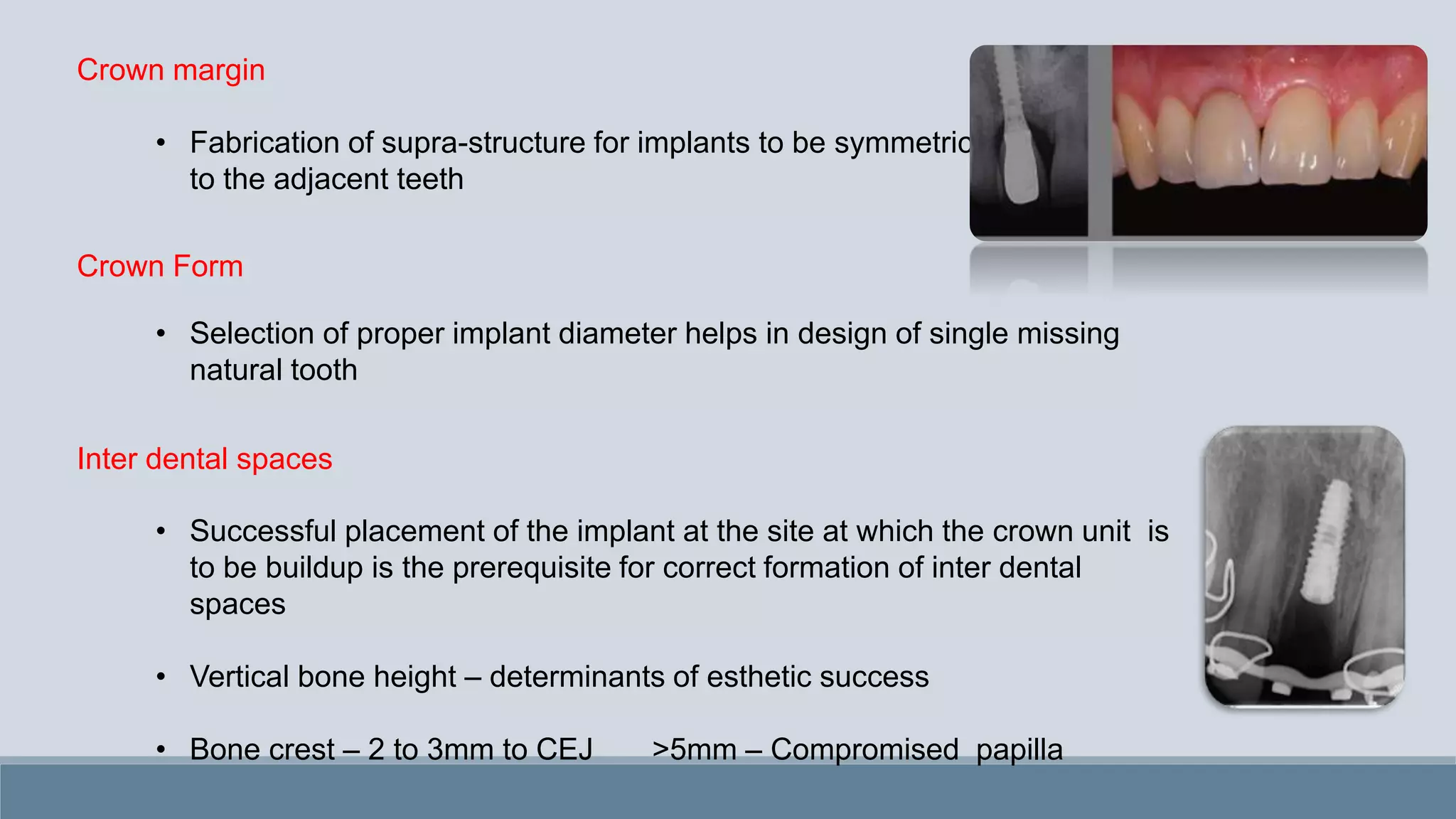 Crown margin

• Fabrication of supra-structure for implants to be symmetric to the adjacent teeth

Crown Form

• Selection of proper implant diameter helps in design of single missing natural tooth

Inter dental spaces

• Successful placement of the implant at the site at which the crown unit is to be buildup is the prerequisite for correct formation of inter dental spaces

• Vertical bone height – determinants of esthetic success

• Bone crest – 2 to 3mm to CEJ >5mm – Compromised papilla